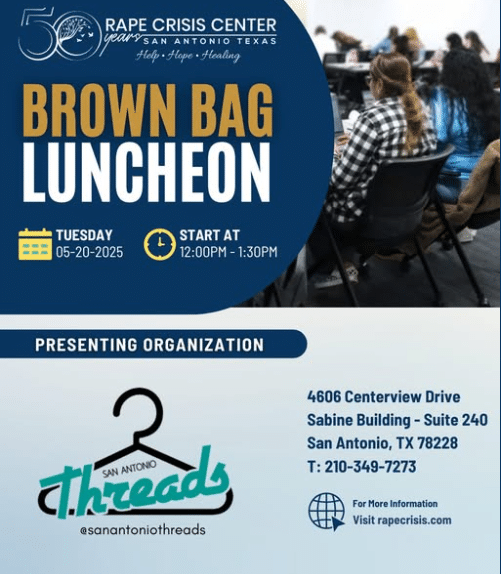 50 years
RAPE CRISIS CENTER
SAN ANTONIO TEXAS
Help • Hope • Healing

BROWN BAG LUNCHEON

TUESDAY
05-20-2025

START AT
12:00PM - 1:30PM

PRESENTING ORGANIZATION

SAN ANTONIO
threads
@sanantoniothreads

4606 Centerview Drive
Sabine Building - Suite 240
San Antonio, TX 78228
T: 210-349-7273

For More Information
Visit rapecrisis.com